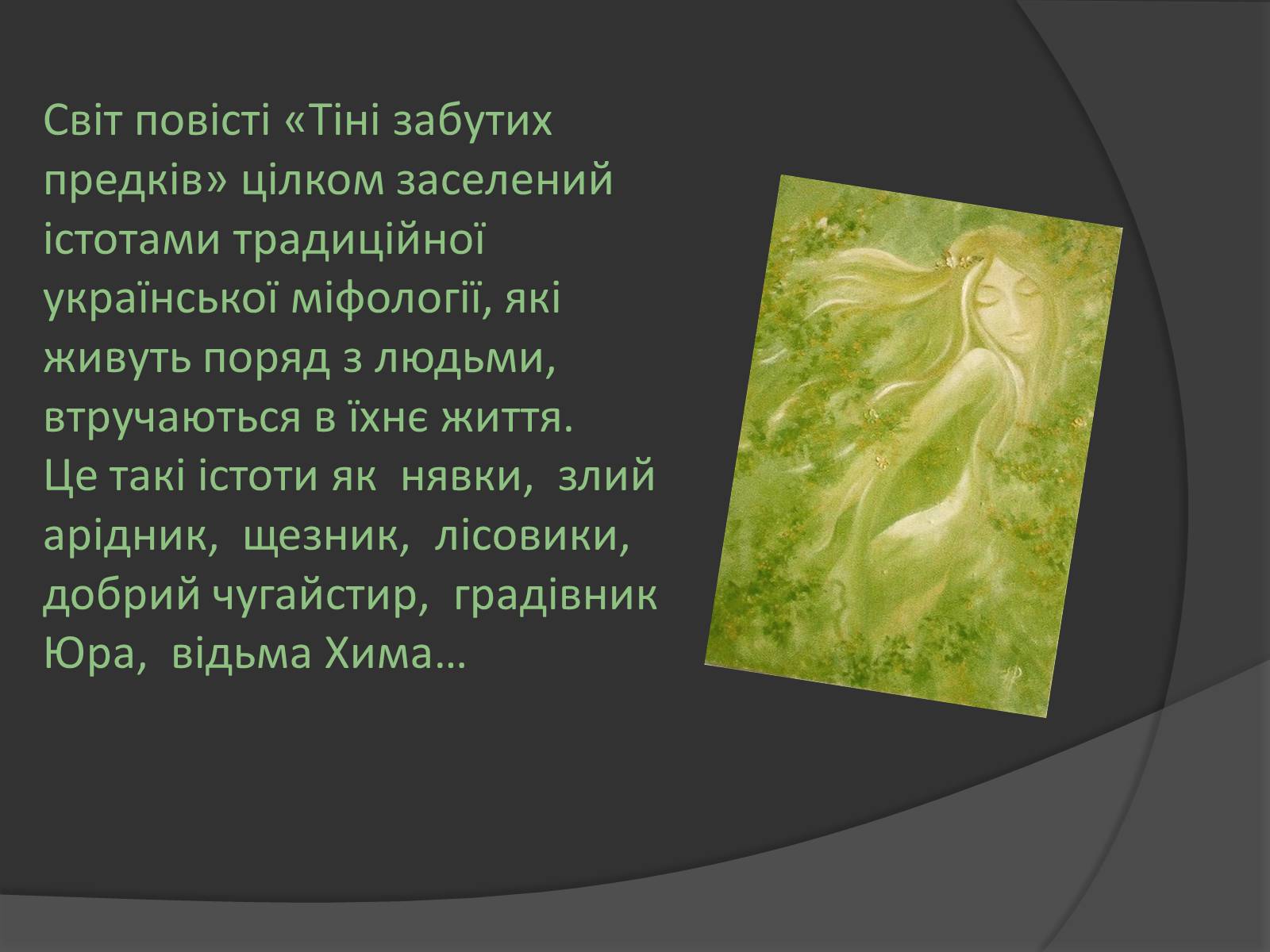 Світ повісті «Тіні забутих предків» цілком заселений істотами традиційної української міфології, які живуть поряд з людьми, втручаються в їхнє життя.
Це такі істоти як нявки, злий арідник, щезник, лісовики, добрий чугайстир, градівник Юра, відьма Хима…